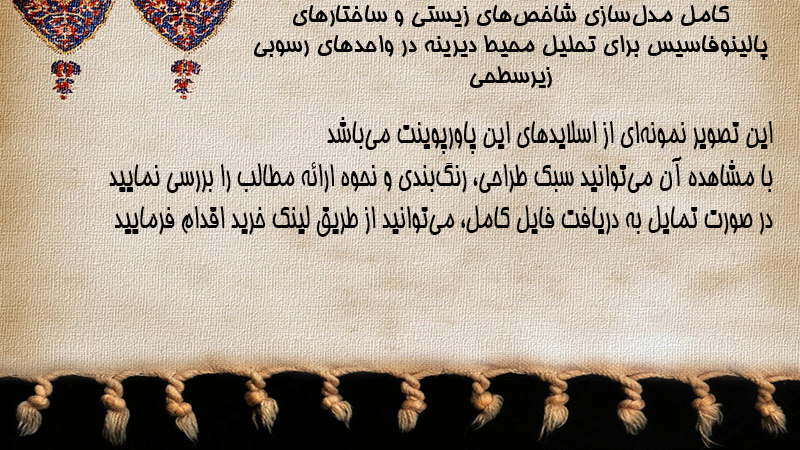 کامل مدل‌سازی شاخص‌های زیستی و ساختارهای پالینوفاسیس برای تحلیل محیط دیرینه در واحدهای رسوبی زیرسطحی

این تصویر نمونه‌ای از اسلایدهای این پاورپوینت می‌باشد
با مشاهده آن می‌توانید سبک طراحی، رنگ‌بندی و نحوه ارائه مطالب را بررسی نمایید
در صورت تمایل به دریافت فایل کامل، می‌توانید از طریق لینک خرید اقدام فرمایید